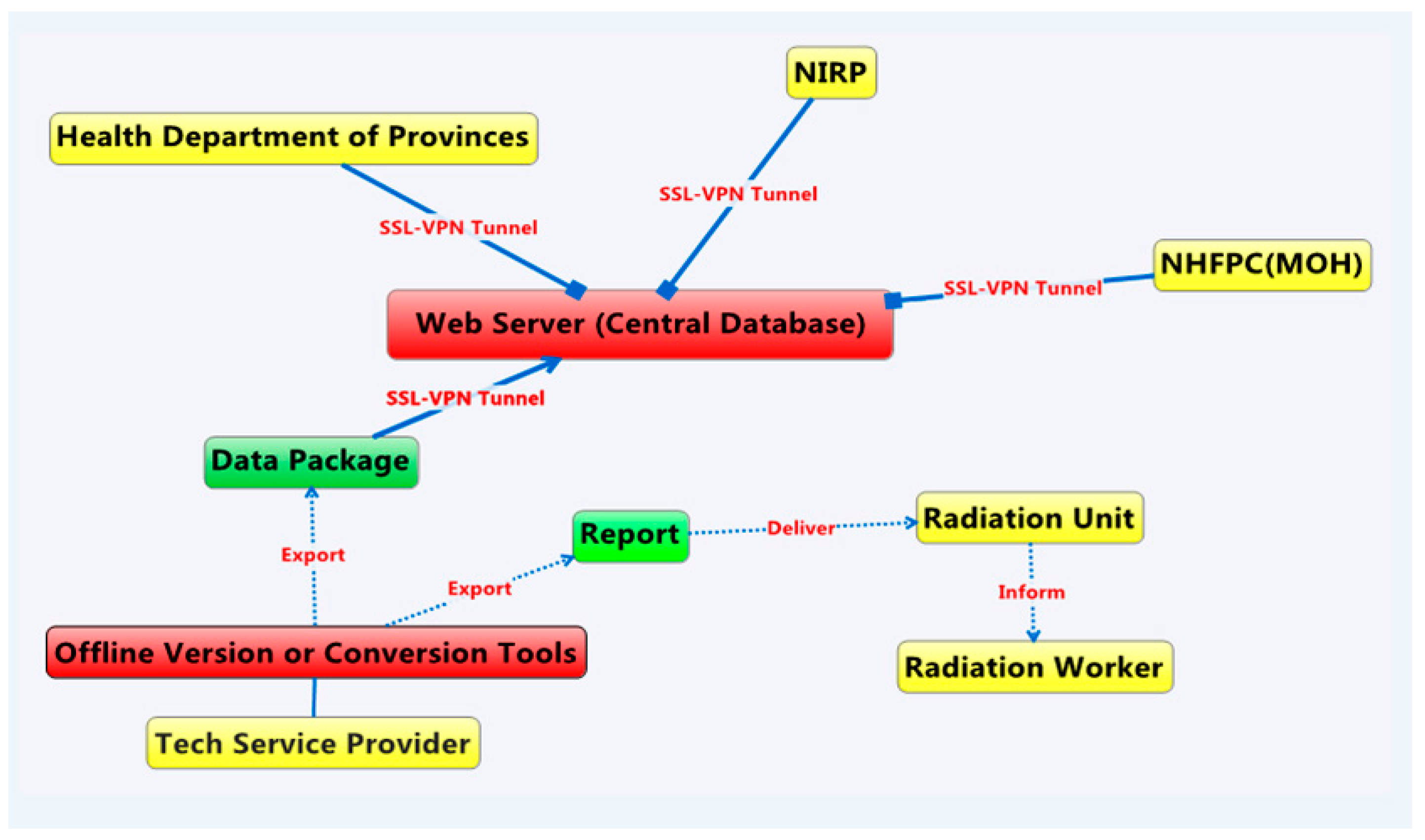 NIRP

Health Department of Provinces

SSL-VPN Tunnel

SSL-VPN Tunnel

NHFPC(MOH)

SSL-VPN Tunnel

Web Server (Central Database)

SSL-VPN Tunnel

Data Package

Report

Deliver

Radiation Unit

Export

Export

Inform

Offline Version or Conversion Tools

Radiation Worker

Tech Service Provider